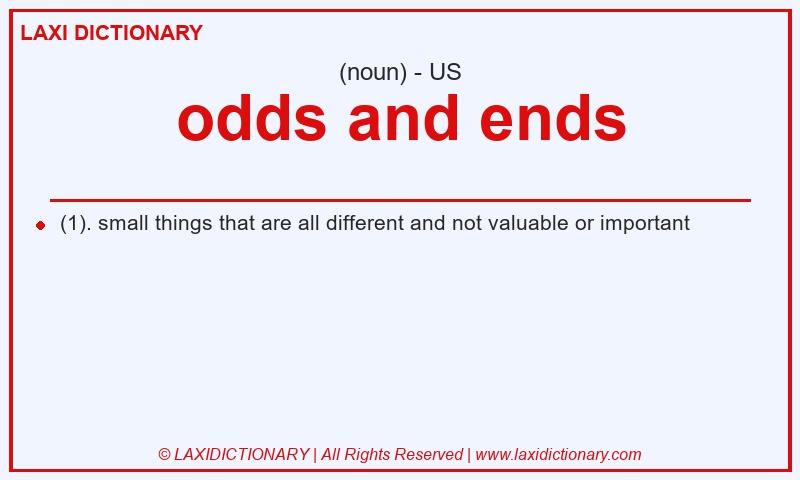 LAXI DICTIONARY

(noun) - US

odds and ends

(1). small things that are all different and not valuable or important

© LAXIDICTIONARY | All Rights Reserved | www.laxidictionary.com